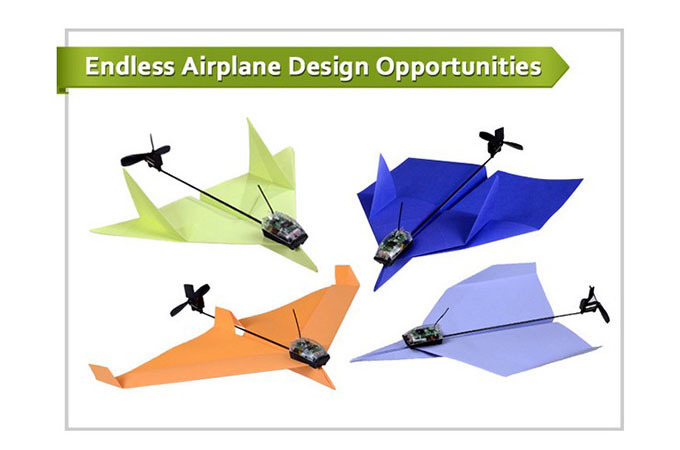 Endless Airplane Design Opportunities